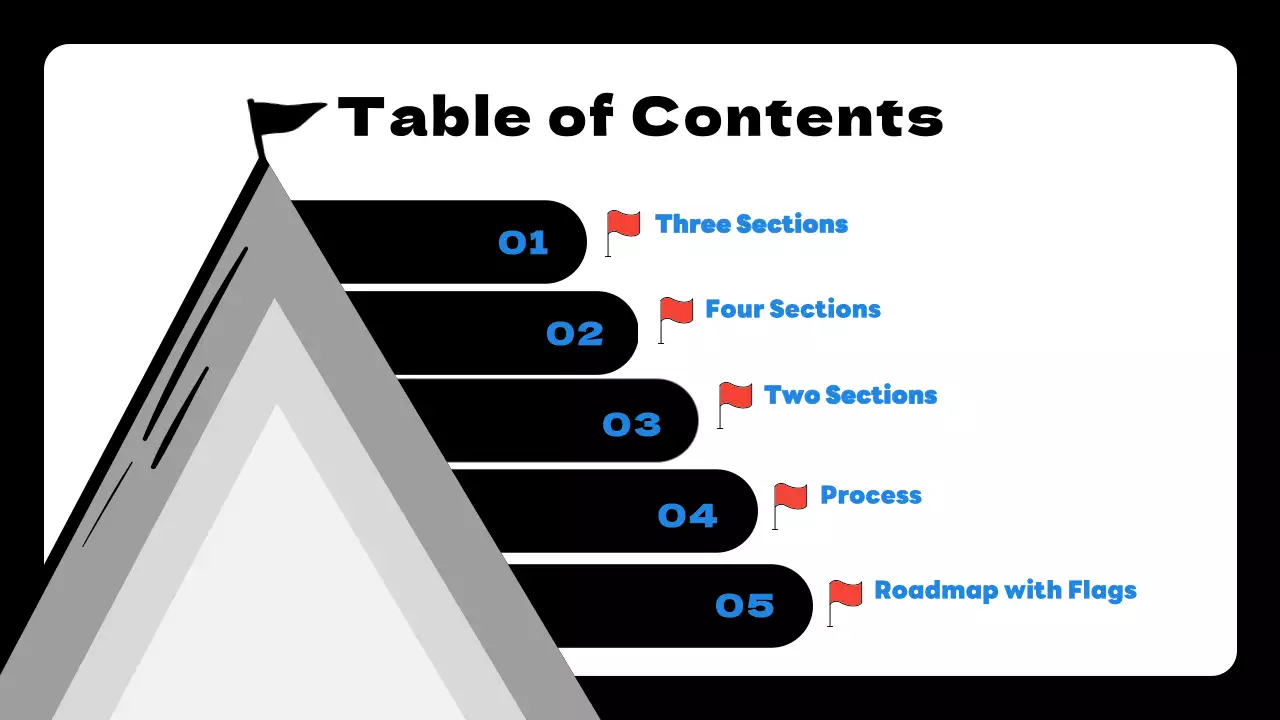 Table of Contents

01 Three Sections

02 Four Sections

03 Two Sections

04 Process

05 Roadmap with Flags